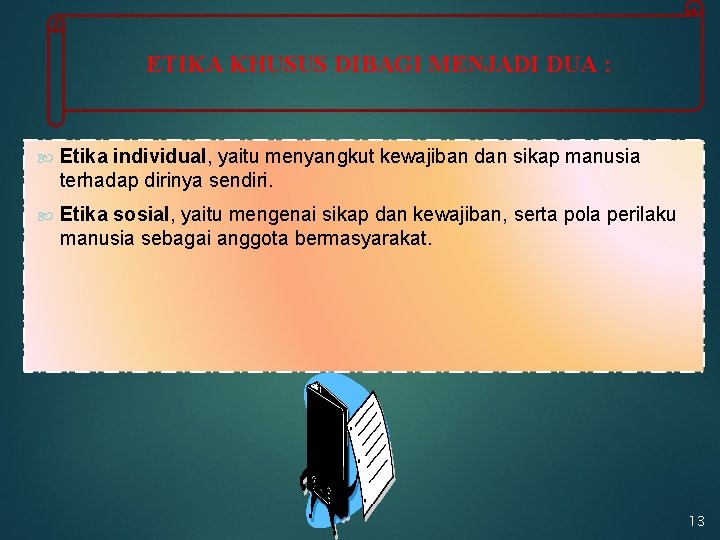 ETIKA KHUSUS DIBAGI MENJADI DUA :

Etika individual, yaitu menyangkut kewajiban dan sikap manusia terhadap dirinya sendiri.

Etika sosial, yaitu mengenai sikap dan kewajiban, serta pola perilaku manusia sebagai anggota bermasyarakat.

13